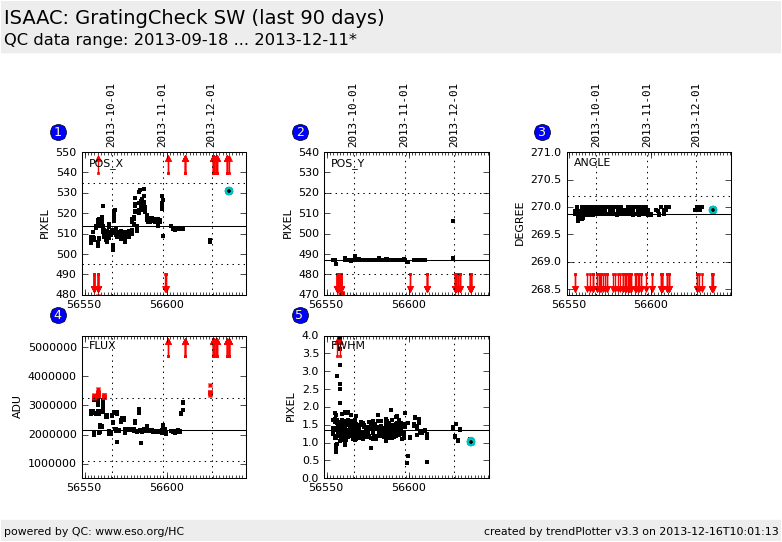 ISAAC: GratingCheck SW (last 90 days)
QC data range: 2013-09-18 ... 2013-12-11*

1
2013-10-01 2013-11-01 2013-12-01
POS_X
PIXEL
550 540 530 520 510 500 490 480
56550 56600

2
2013-10-01 2013-11-01 2013-12-01
POS_Y
PIXEL
540 530 520 510 500 490 480 470
56550 56600

3
2013-10-01 2013-11-01 2013-12-01
ANGLE
DEGREE
271.0 270.5 270.0 269.5 269.0 268.5
56550 56600

4
FLUX
ADU
5000000 4000000 3000000 2000000 1000000
56550 56600

5
FWHM
PIXEL
4.0 3.5 3.0 2.5 2.0 1.5 1.0 0.5 0.0
56550 56600

powered by QC: www.eso.org/HC
created by trendPlotter v3.3 on 2013-12-16T10:01:13